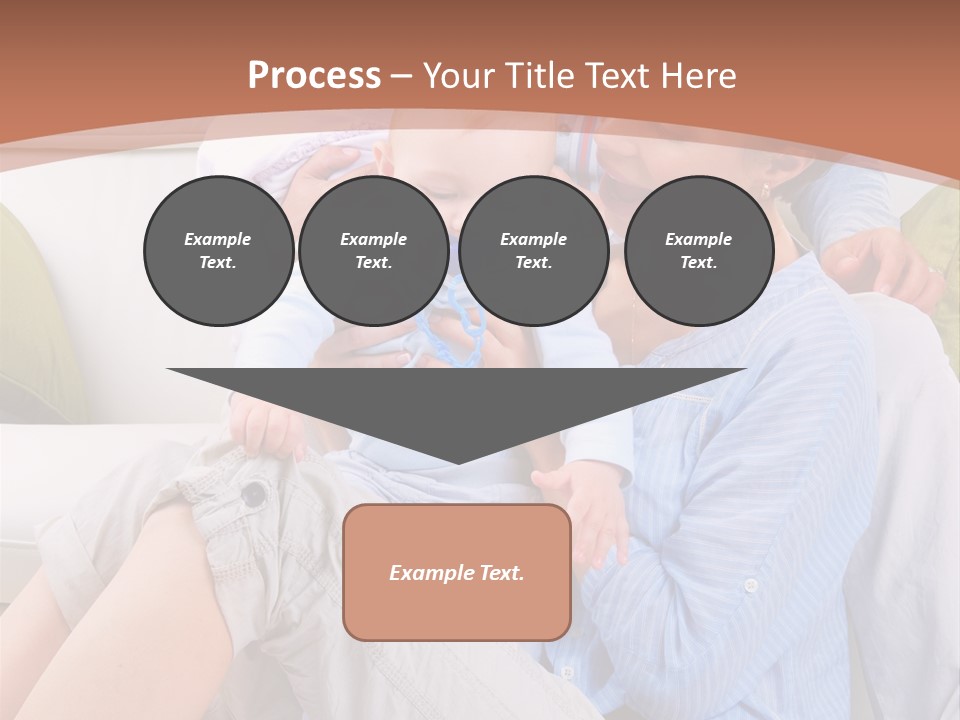 Process – Your Title Text Here

Example Text.

Example Text.

Example Text.

Example Text.

Example Text.